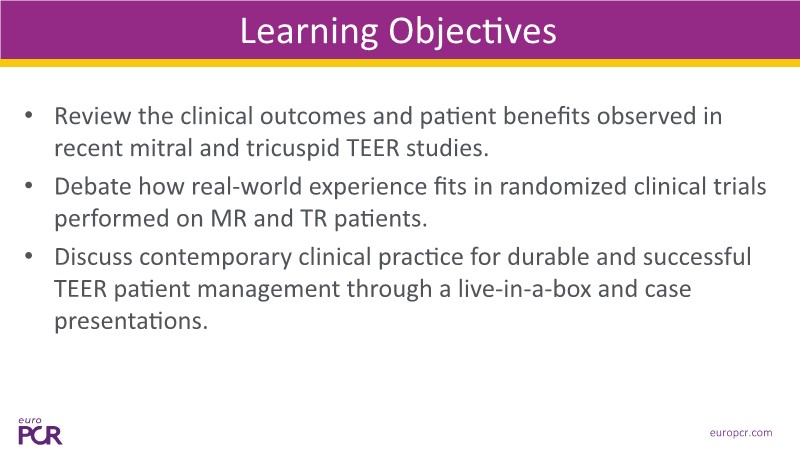 Learning Objectives

• Review the clinical outcomes and patient benefits observed in recent mitral and tricuspid TEER studies.

• Debate how real-world experience fits in randomized clinical trials performed on MR and TR patients.

• Discuss contemporary clinical practice for durable and successful TEER patient management through a live-in-a-box and case presentations.

euro PCR

europcr.com